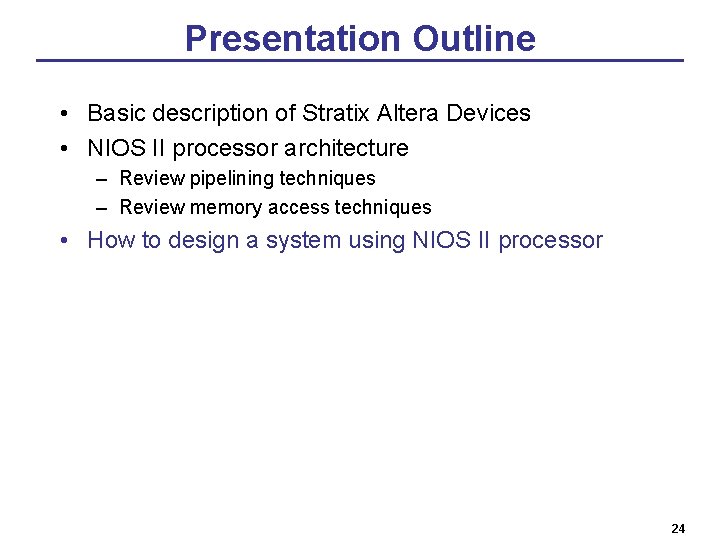 Presentation Outline

• Basic description of Stratix Altera Devices
• NIOS II processor architecture
– Review pipelining techniques
– Review memory access techniques
• How to design a system using NIOS II processor

24